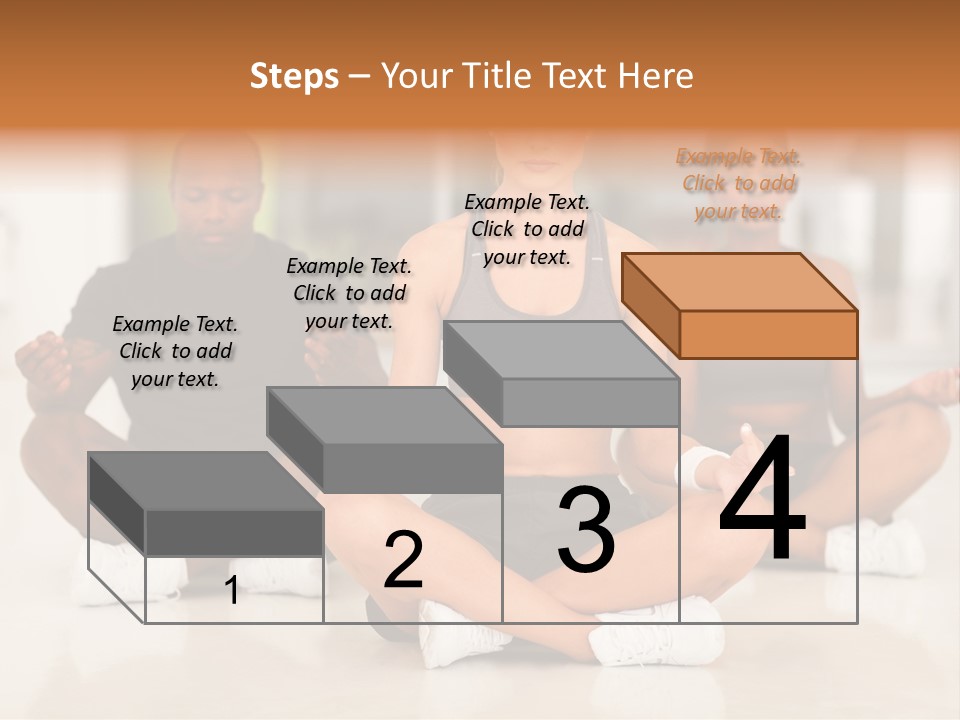 Steps – Your Title Text Here

Example Text. Click to add your text.

Example Text. Click to add your text.

Example Text. Click to add your text.

Example Text. Click to add your text.

1

2

3

4